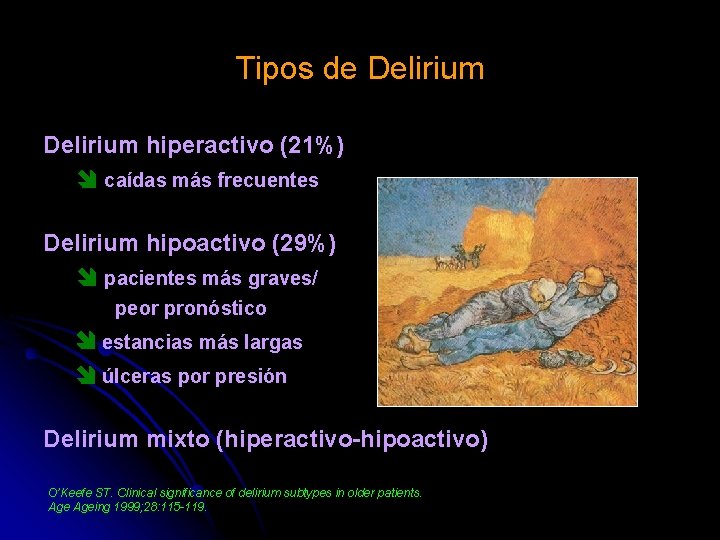 Tipos de Delirium

Delirium hiperactivo (21%)

caídas más frecuentes

Delirium hipoactivo (29%)

pacientes más graves/ peor pronóstico

estancias más largas

úlceras por presión

Delirium mixto (hiperactivo-hipoactivo)

O'Keefe ST. Clinical significance of delirium subtypes in older patients. Age Ageing 1999;28:115-119.